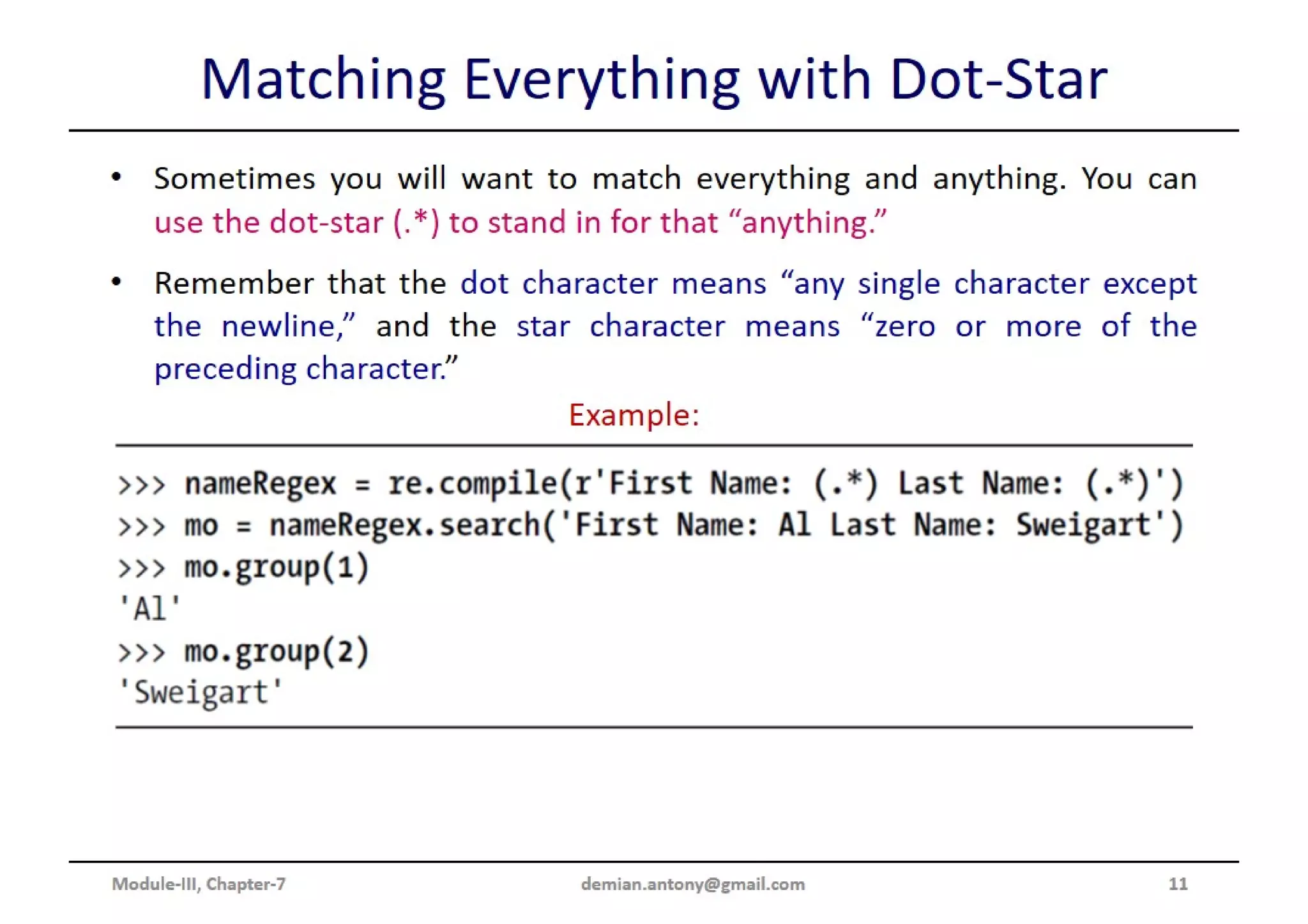 Matching Everything with Dot-Star

• Sometimes you will want to match everything and anything. You can use the dot-star (.*) to stand in for that “anything.”

• Remember that the dot character means “any single character except the newline,” and the star character means “zero or more of the preceding character.”

Example:

>>> nameRegex = re.compile(r'First Name: (.*) Last Name: (.*)')
>>> mo = nameRegex.search('First Name: Al Last Name: Sweigart')
>>> mo.group(1)
'Al'
>>> mo.group(2)
'Sweigart'

Module-III, Chapter-7 demian.antony@gmail.com 11